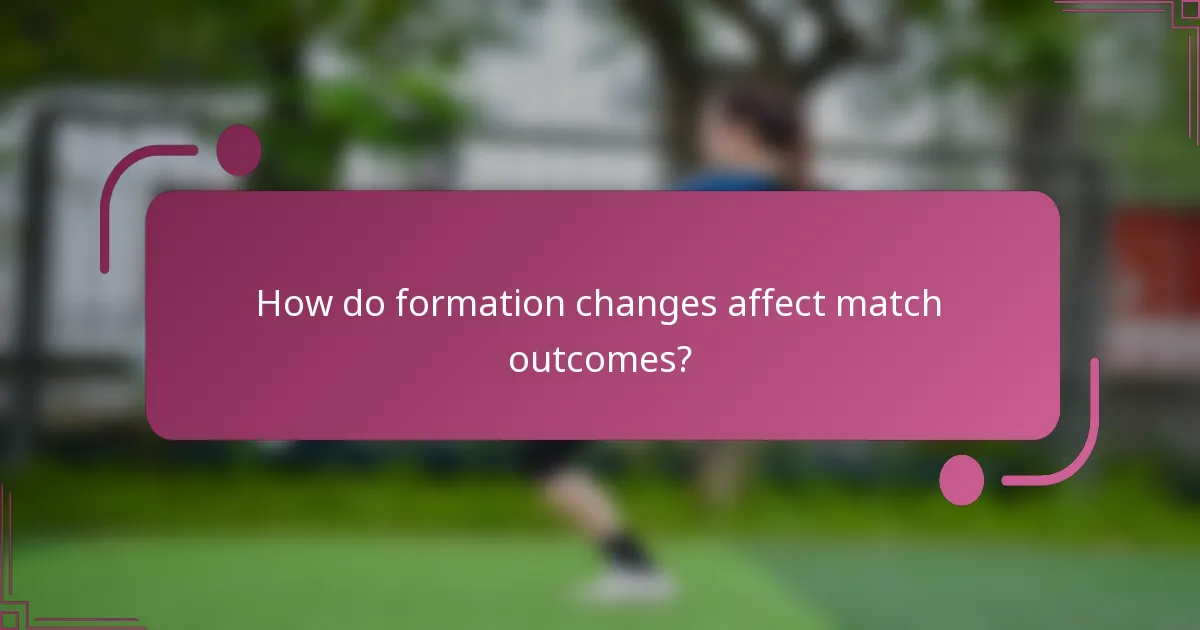 How do formation changes affect match outcomes?